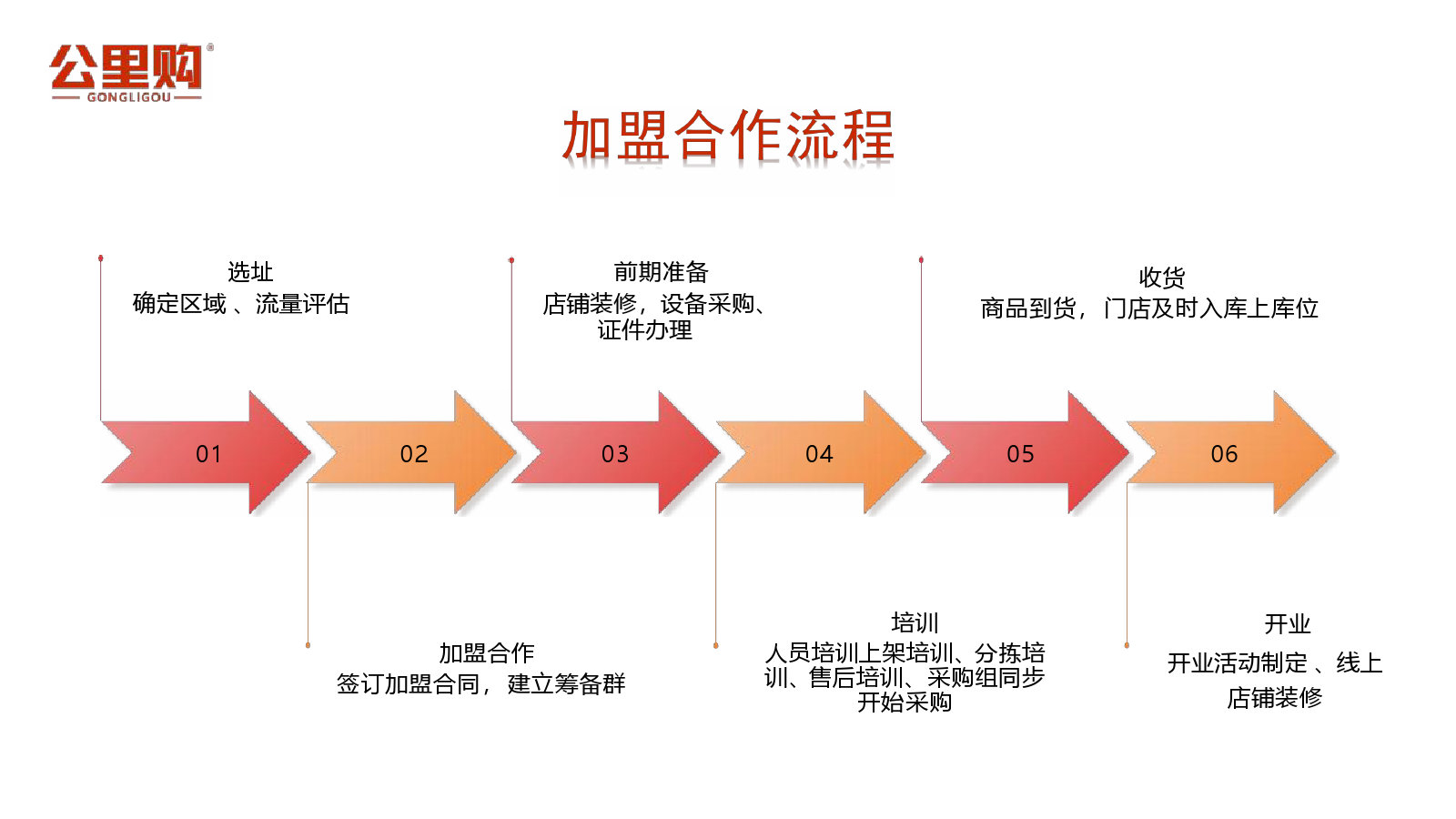 公里购®
GONGLIGOU

加盟合作流程

选址
确定区域 、流量评估

前期准备
店铺装修，设备采购、证件办理

收货
商品到货， 门店及时入库上库位

01

02

03

04

05

06

加盟合作
签订加盟合同， 建立筹备群

培训
人员培训上架培训、分拣培训、售后培训、采购组同步开始采购

开业
开业活动制定 、线上店铺装修